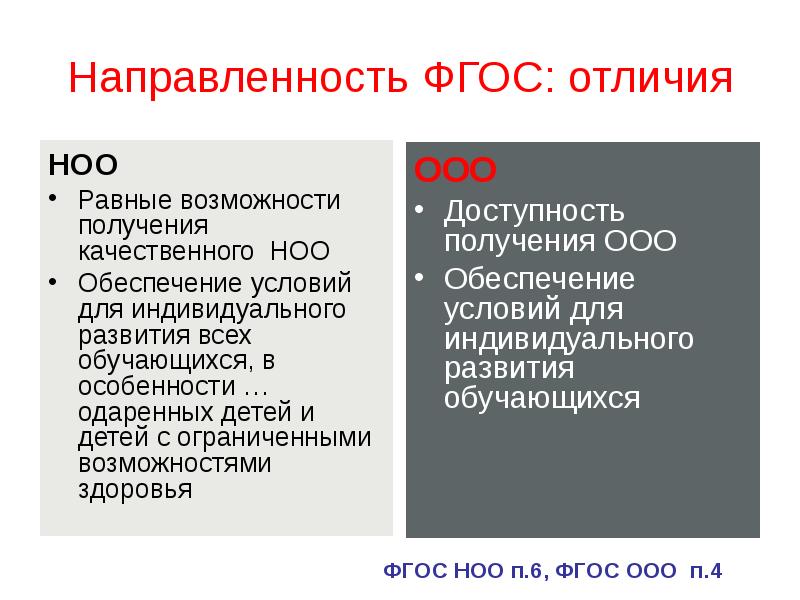 Направленность ФГОС: отличия

НОО

• Равные возможности получения качественного НОО
• Обеспечение условий для индивидуального развития всех обучающихся, в особенности … одаренных детей и детей с ограниченными возможностями здоровья

ООО

• Доступность получения ООО
• Обеспечение условий для индивидуального развития обучающихся

ФГОС НОО п.6, ФГОС ООО п.4